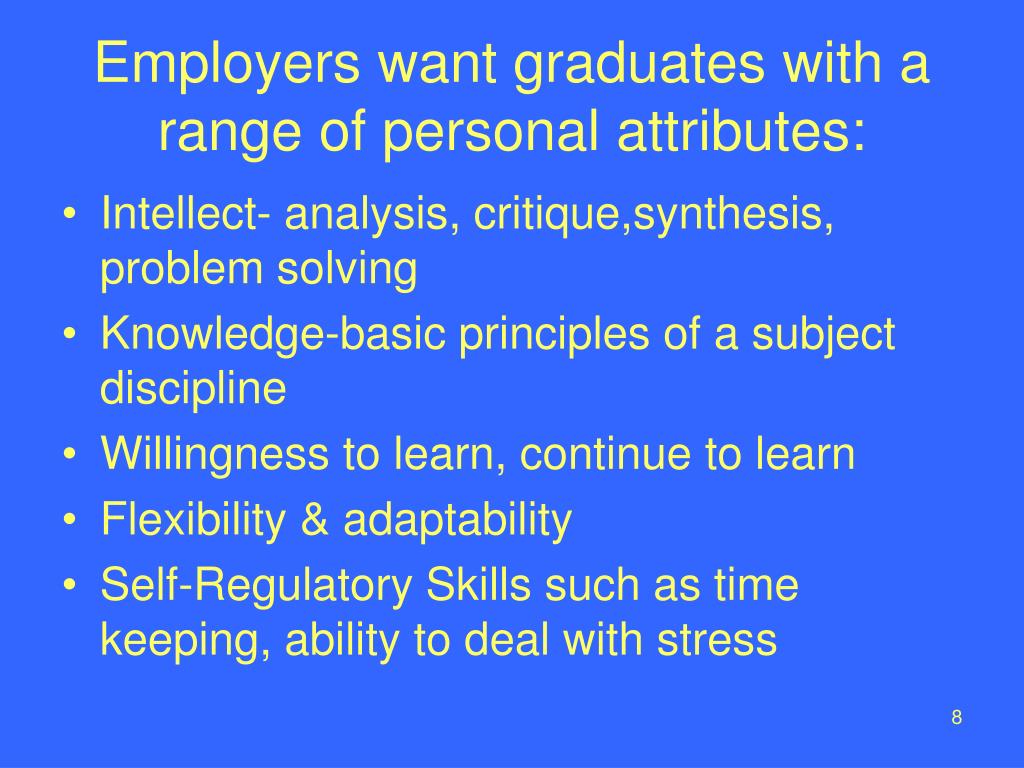 Employers want graduates with a range of personal attributes:

• Intellect- analysis, critique,synthesis, problem solving
• Knowledge-basic principles of a subject discipline
• Willingness to learn, continue to learn
• Flexibility & adaptability
• Self-Regulatory Skills such as time keeping, ability to deal with stress

8